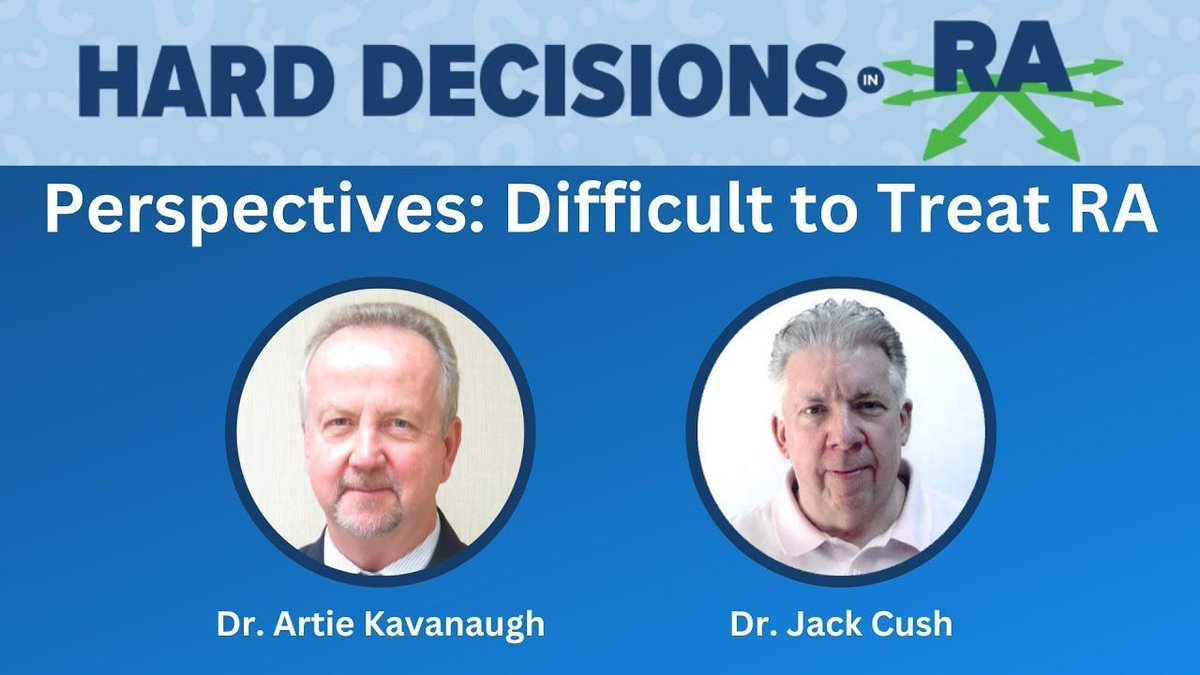 HARD DECISIONS IN RA

Perspectives: Difficult to Treat RA

Dr. Artie Kavanaugh

Dr. Jack Cush